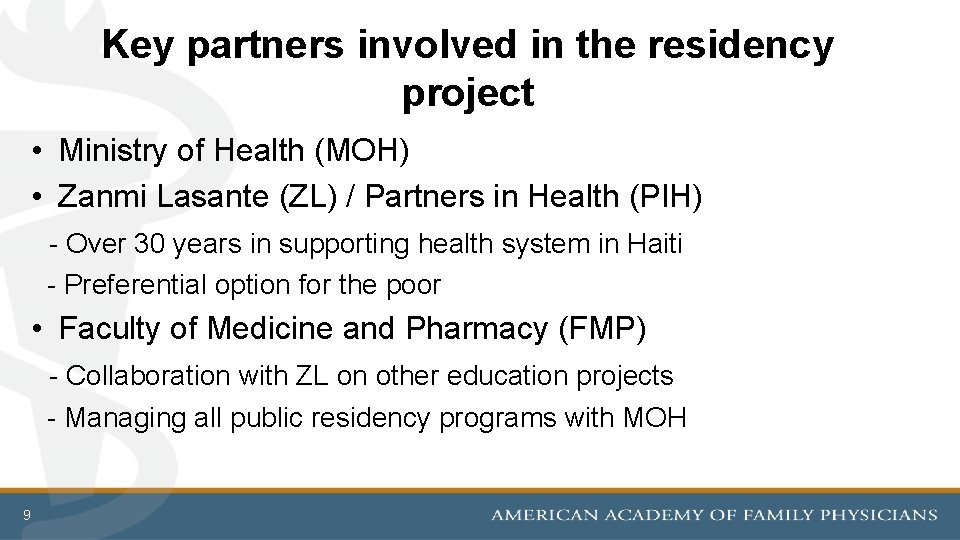 Key partners involved in the residency project

• Ministry of Health (MOH)
• Zanmi Lasante (ZL) / Partners in Health (PIH)
- Over 30 years in supporting health system in Haiti
- Preferential option for the poor
• Faculty of Medicine and Pharmacy (FMP)
- Collaboration with ZL on other education projects
- Managing all public residency programs with MOH

9

AMERICAN ACADEMY OF FAMILY PHYSICIANS